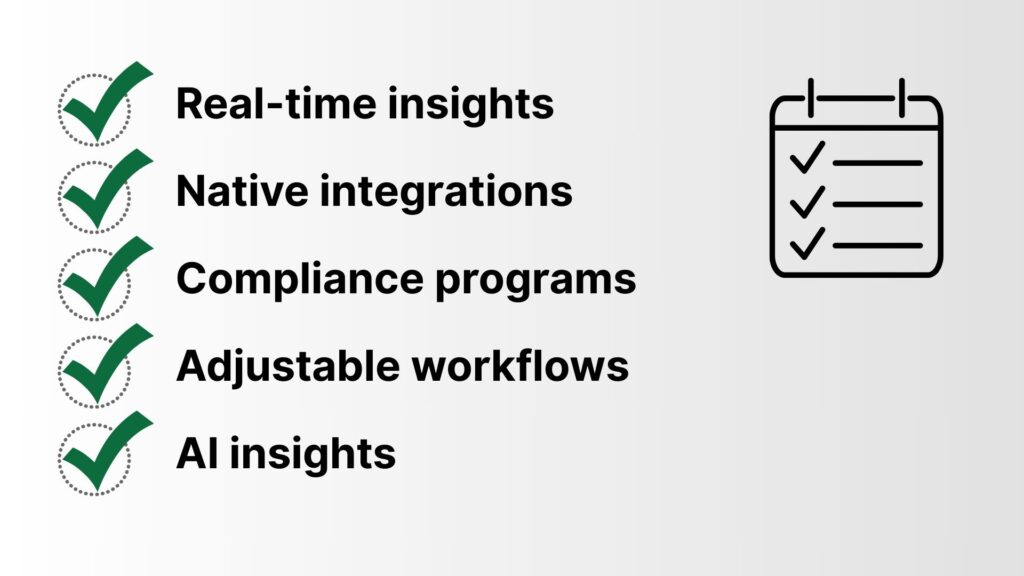 Real-time insights
Native integrations
Compliance programs
Adjustable workflows
AI insights